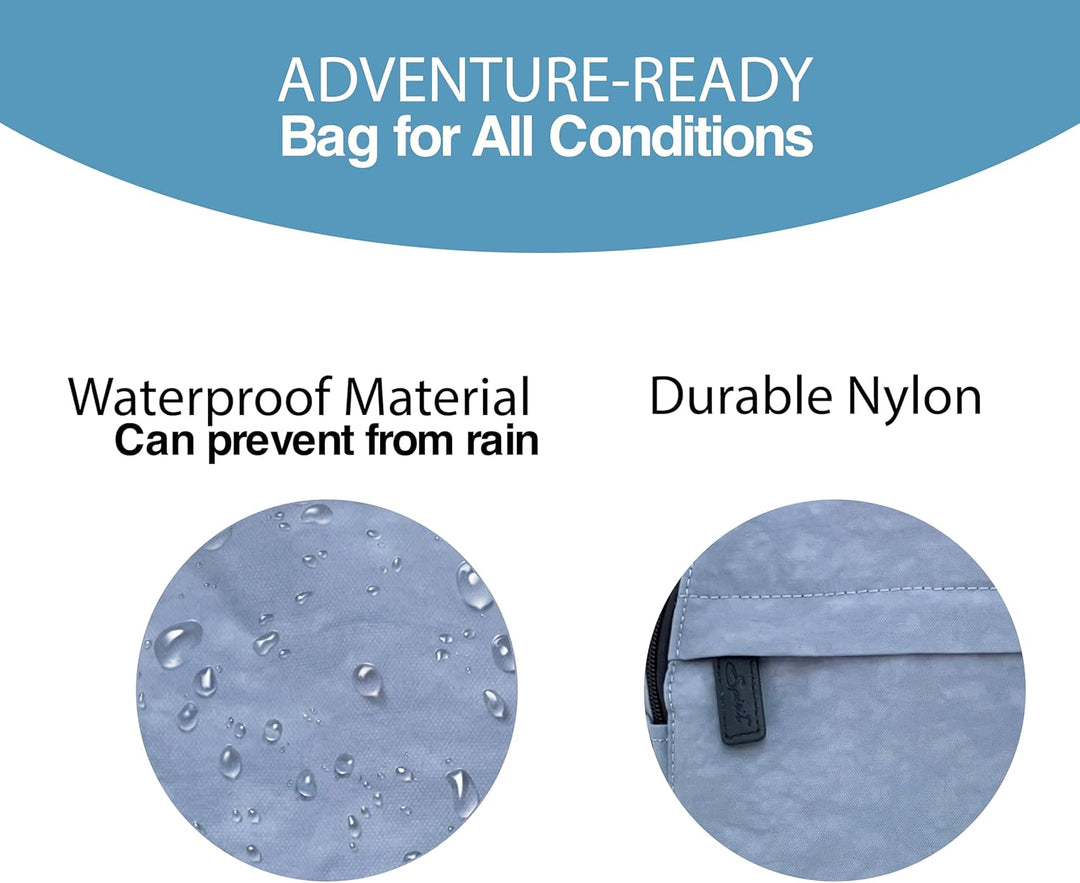 ADVENTURE-READY
Bag for All Conditions

Waterproof Material
Can prevent from rain

Durable Nylon